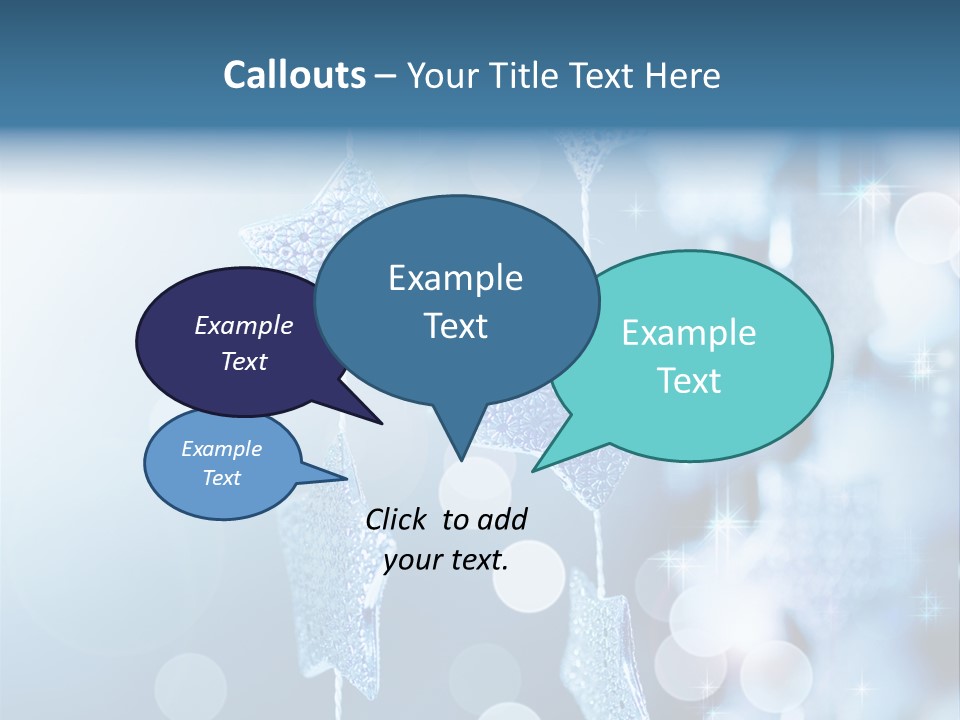 Callouts – Your Title Text Here

Example Text

Example Text

Example Text

Example Text

Click to add your text.